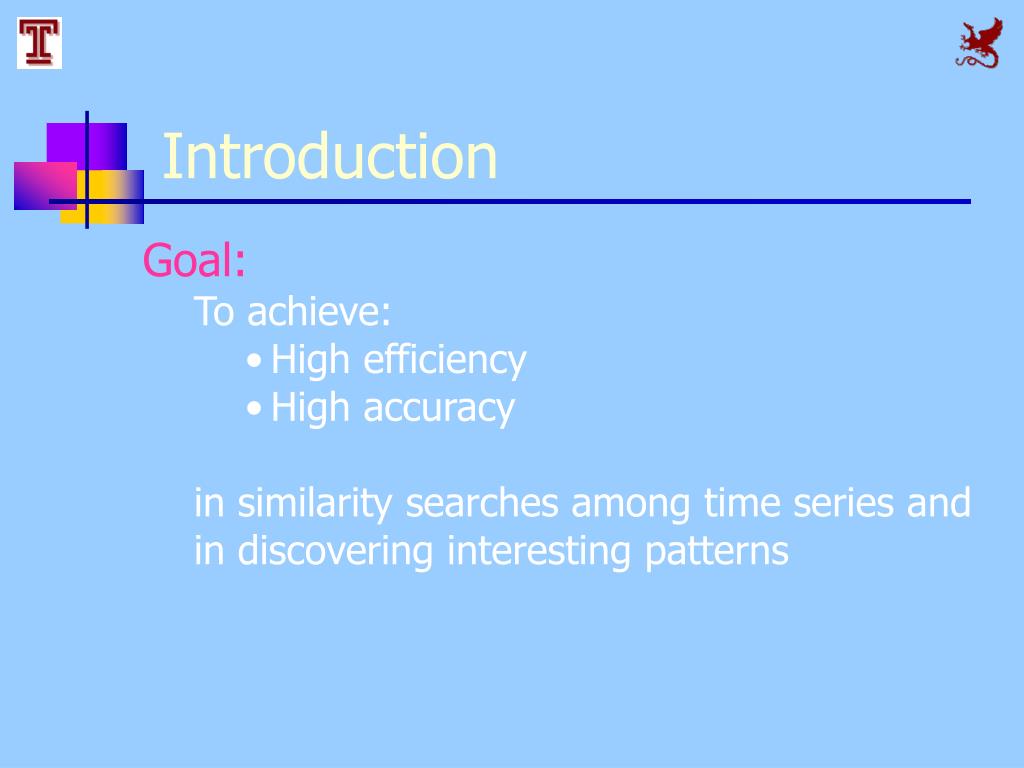 T

Introduction

Goal:

To achieve:

• High efficiency
• High accuracy

in similarity searches among time series and in discovering interesting patterns